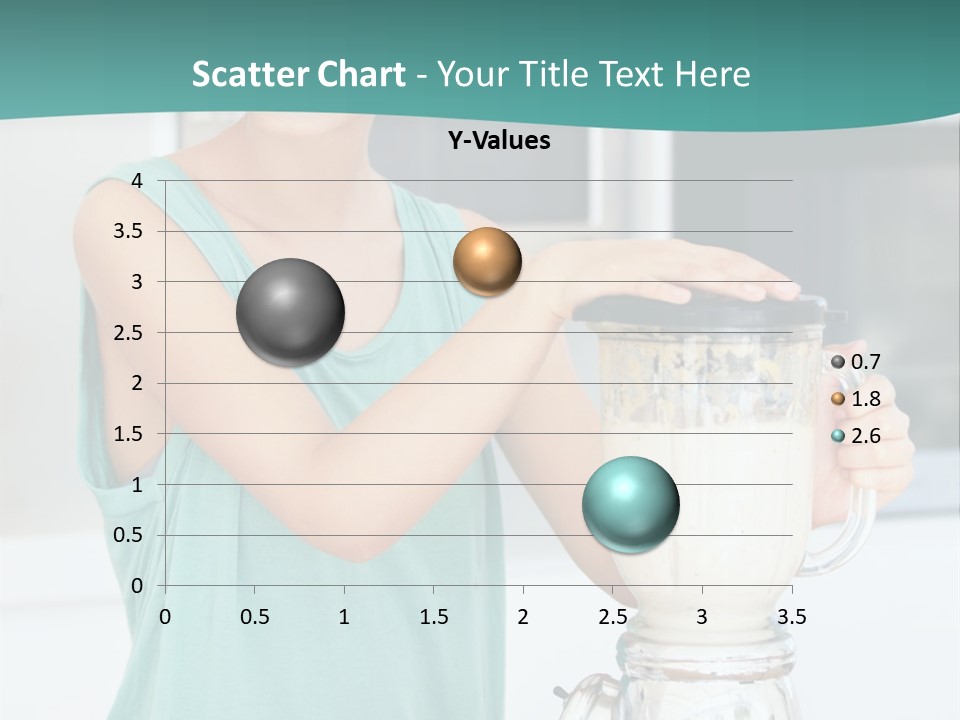 Scatter Chart - Your Title Text Here

Y-Values

4
3.5
3
2.5
2
1.5
1
0.5
0

0 0.5 1 1.5 2 2.5 3 3.5

0.7
1.8
2.6